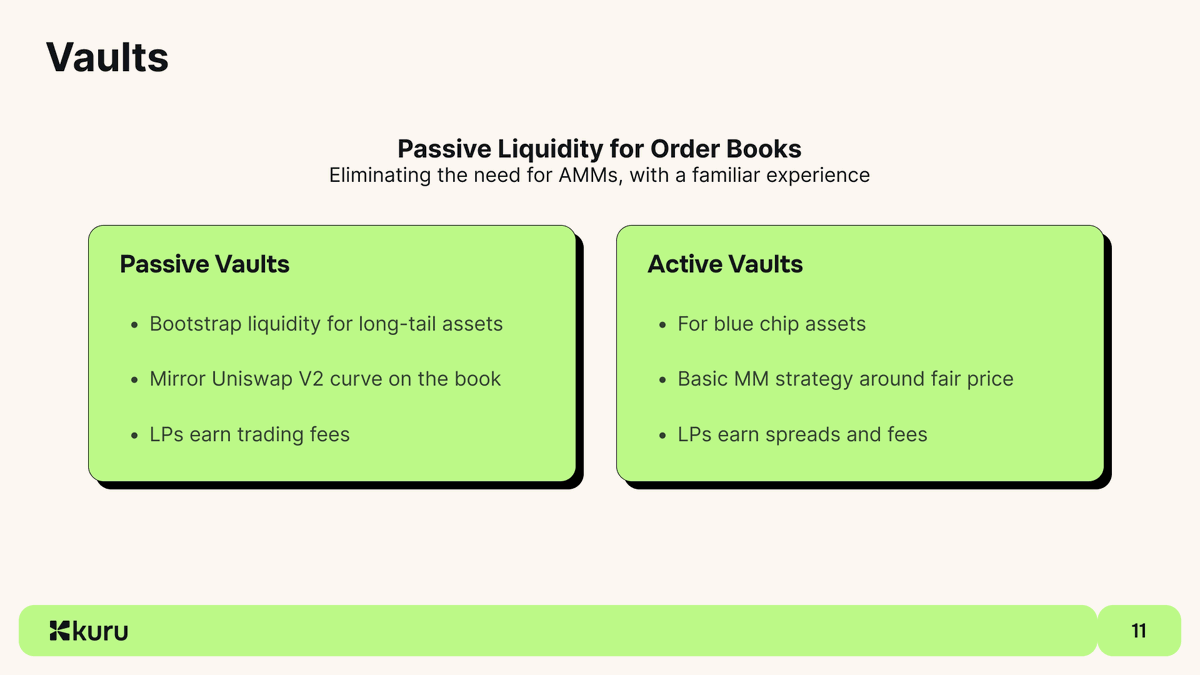 Vaults

Passive Liquidity for Order Books
Eliminating the need for AMMs, with a familiar experience

Passive Vaults

- Bootstrap liquidity for long-tail assets
- Mirror Uniswap V2 curve on the book
- LPs earn trading fees

Active Vaults

- For blue chip assets
- Basic MM strategy around fair price
- LPs earn spreads and fees

kuru

11